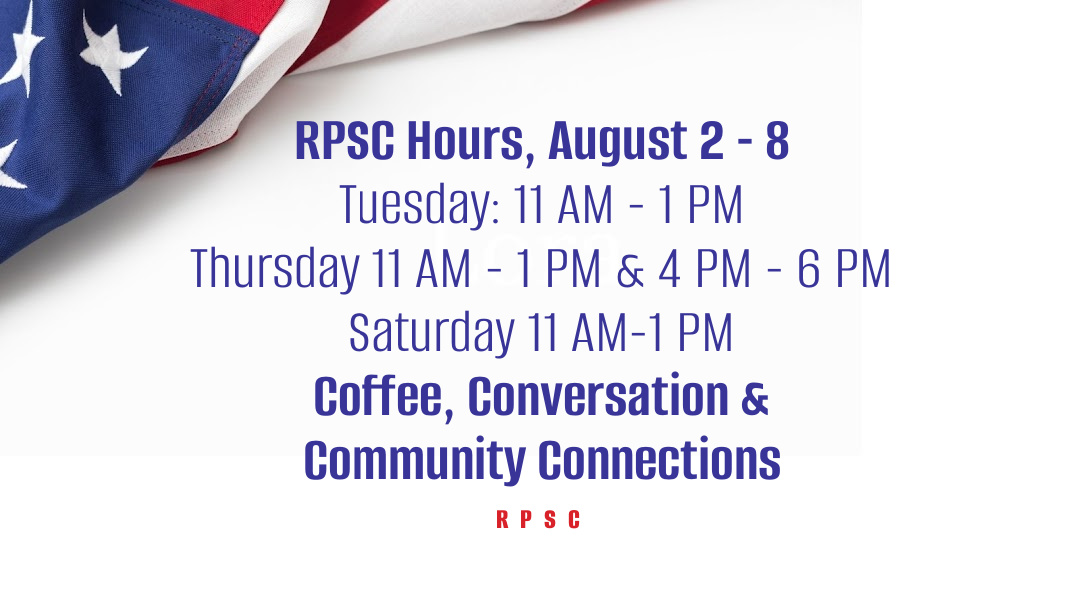 RPSC Hours, August 2 - 8

Tuesday: 11 AM - 1 PM

Thursday 11 AM - 1 PM & 4 PM - 6 PM

Saturday 11 AM-1 PM

Coffee, Conversation & Community Connections

RPSC